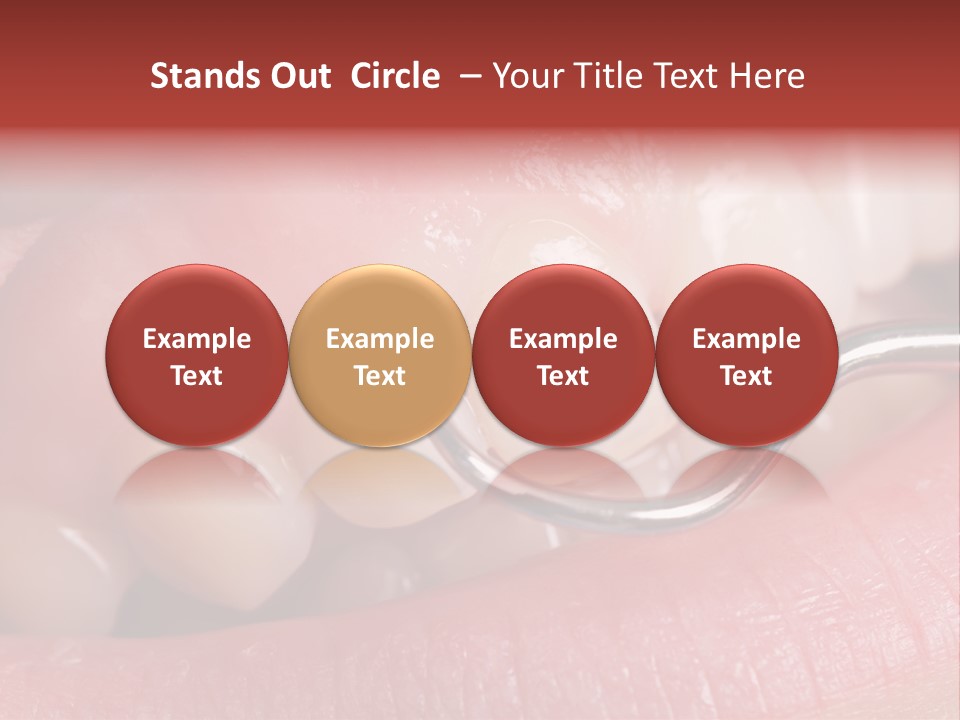 Stands Out Circle – Your Title Text Here

Example Text

Example Text

Example Text

Example Text